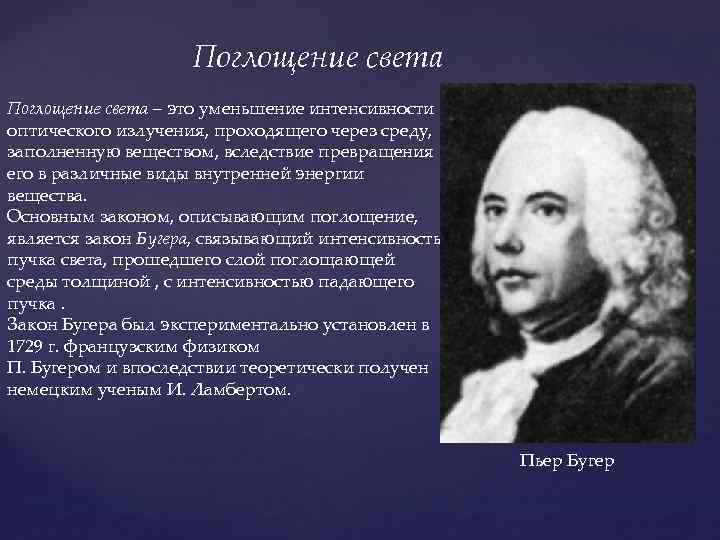 Поглощение света

Поглощение света – это уменьшение интенсивности оптического излучения, проходящего через среду, заполненную веществом, вследствие превращения его в различные виды внутренней энергии вещества.
Основным законом, описывающим поглощение, является закон Бугера, связывающий интенсивность пучка света, прошедшего слой поглощающей среды толщиной , с интенсивностью падающего пучка .
Закон Бугера был экспериментально установлен в 1729 г. французским физиком П. Бугером и впоследствии теоретически получен немецким ученым И. Ламбертом.

Пьер Бугер